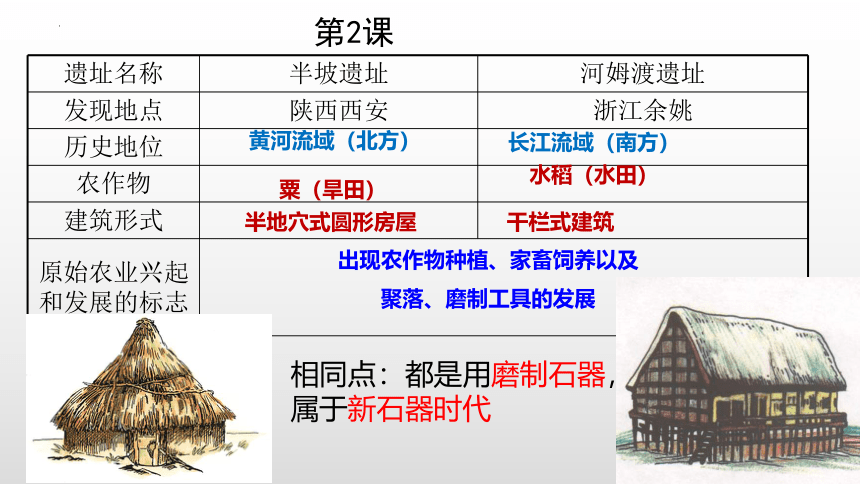 第2课

| 遗址名称 | 半坡遗址 | 河姆渡遗址 |
|---|---|---|
| 发现地点 | 陕西西安 | 浙江余姚 |
| 历史地位 | 黄河流域（北方） | 长江流域（南方） |
| 农作物 | 粟（旱田） | 水稻（水田） |
| 建筑形式 | 半地穴式圆形房屋 | 干栏式建筑 |
| 原始农业兴起和发展的标志 | 出现农作物种植、家畜饲养以及聚落、磨制工具的发展 | |

相同点：都是用磨制石器，属于新石器时代